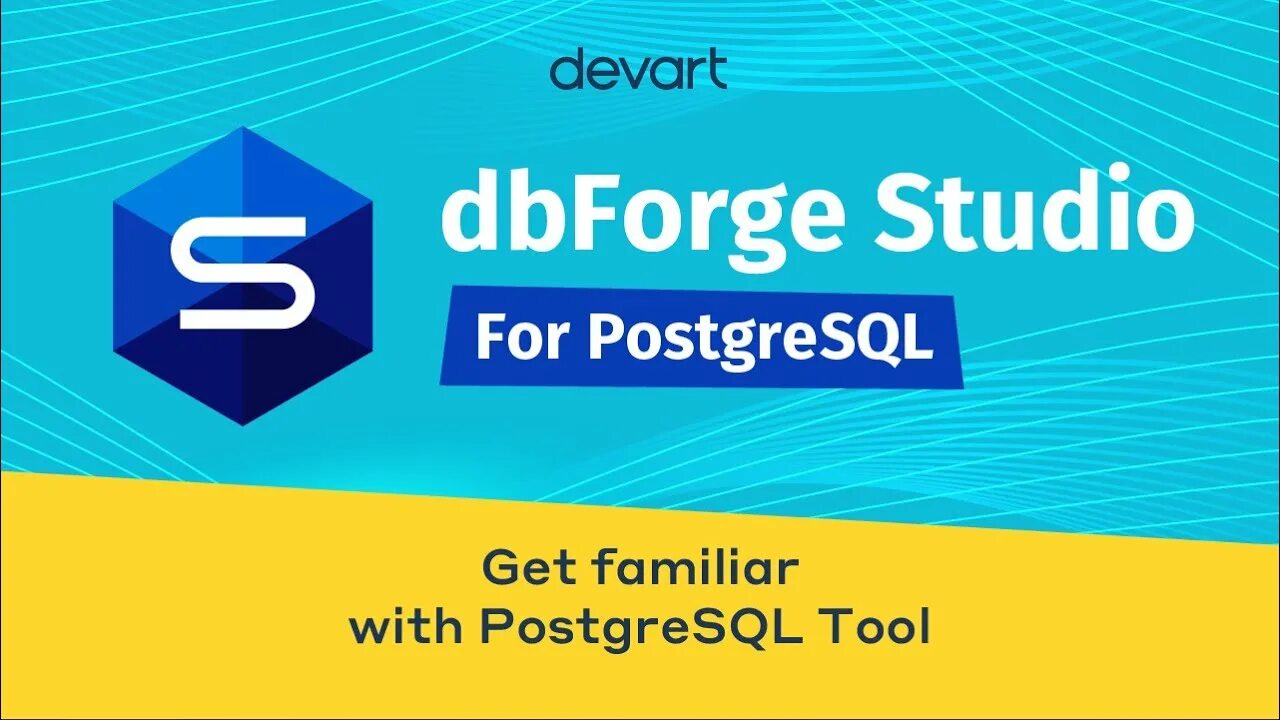 devart

S

dbForge Studio

For PostgreSQL

Get familiar
with PostgreSQL Tool